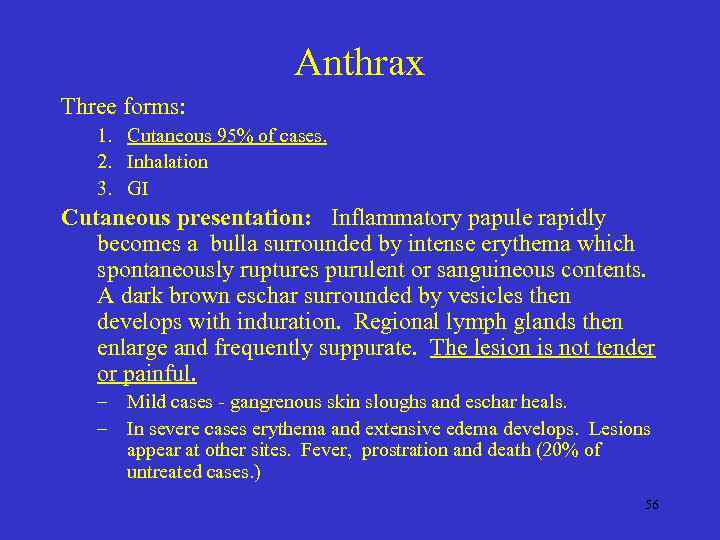 Anthrax

Three forms:

1. Cutaneous 95% of cases.
2. Inhalation
3. GI

Cutaneous presentation: Inflammatory papule rapidly becomes a bulla surrounded by intense erythema which spontaneously ruptures purulent or sanguineous contents. A dark brown eschar surrounded by vesicles then develops with induration. Regional lymph glands then enlarge and frequently suppurate. The lesion is not tender or painful.

– Mild cases - gangrenous skin sloughs and eschar heals.
– In severe cases erythema and extensive edema develops. Lesions appear at other sites. Fever, prostration and death (20% of untreated cases.)

56